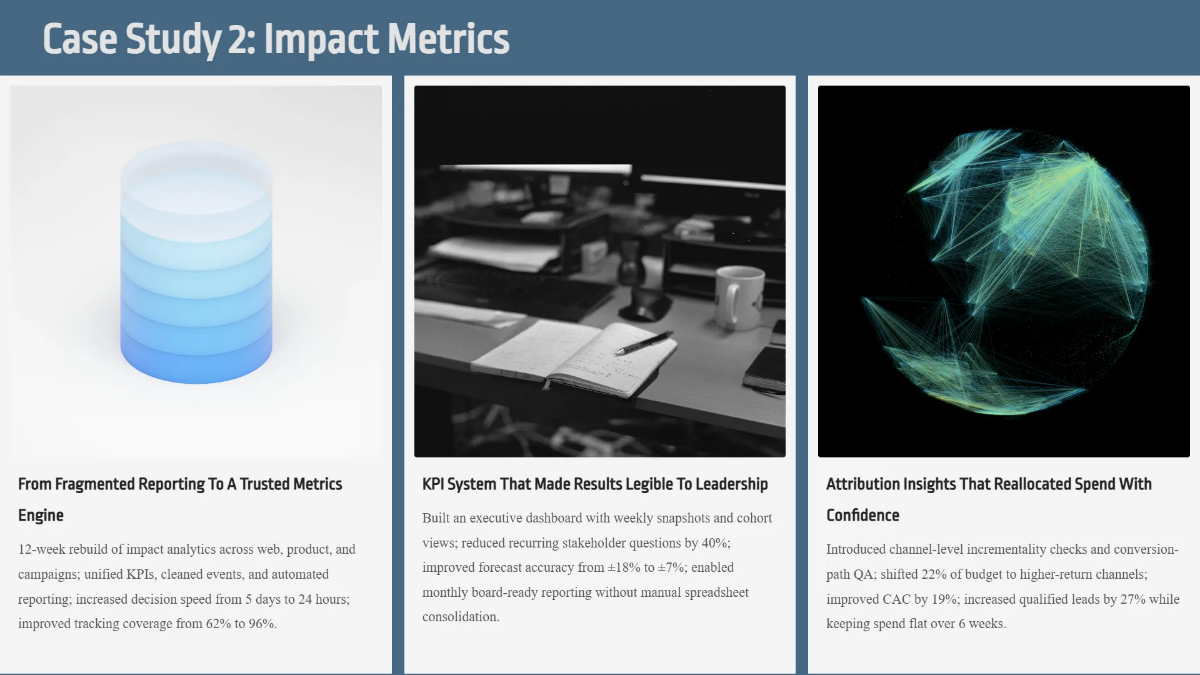 Case Study 2: Impact Metrics

From Fragmented Reporting To A Trusted Metrics Engine

12-week rebuild of impact analytics across web, product, and campaigns; unified KPIs, cleaned events, and automated reporting; increased decision speed from 5 days to 24 hours; improved tracking coverage from 62% to 96%.

KPI System That Made Results Legible To Leadership

Built an executive dashboard with weekly snapshots and cohort views; reduced recurring stakeholder questions by 40%; improved forecast accuracy from ±18% to ±7%; enabled monthly board-ready reporting without manual spreadsheet consolidation.

Attribution Insights That Reallocated Spend With Confidence

Introduced channel-level incrementality checks and conversion-path QA; shifted 22% of budget to higher-return channels; improved CAC by 19%; increased qualified leads by 27% while keeping spend flat over 6 weeks.